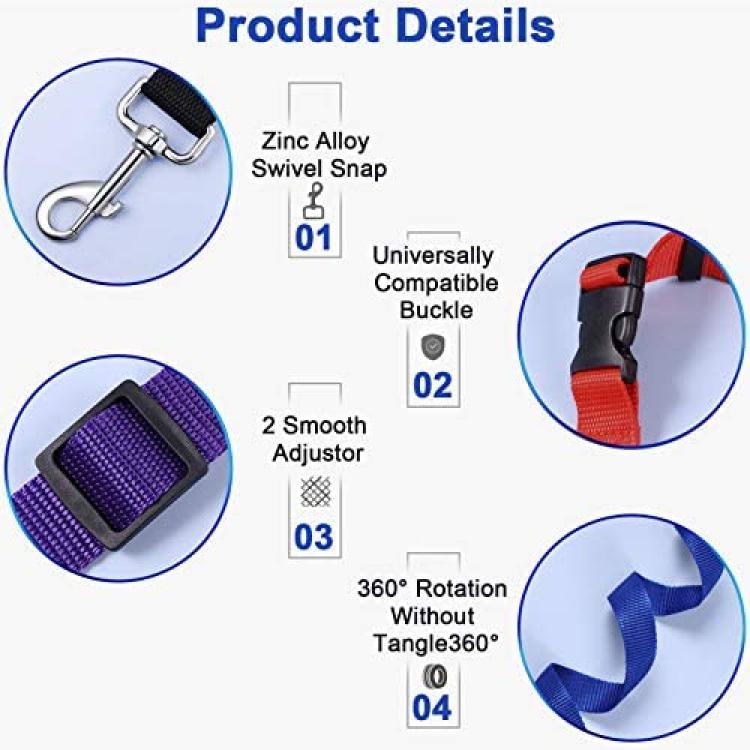 Product Details

Zinc Alloy Swivel Snap

01

Universally Compatible Buckle

02

2 Smooth Adjustor

03

360° Rotation Without Tangle360°

04